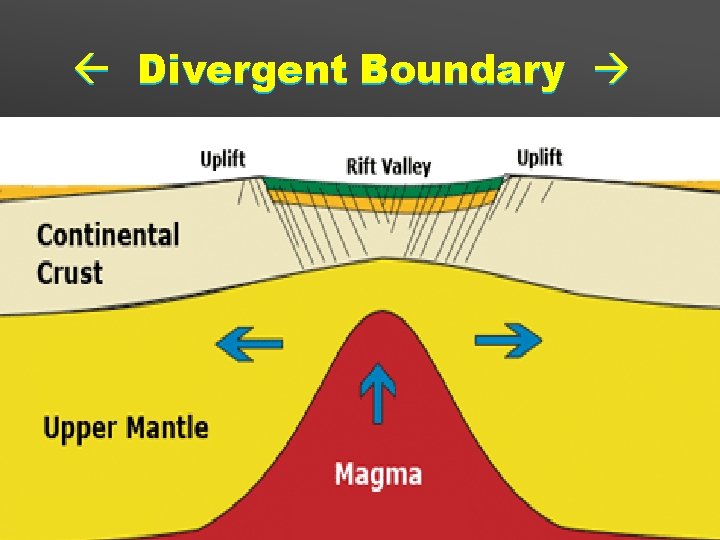 ← Divergent Boundary →

Uplift
Rift Valley
Uplift

Continental Crust

Upper Mantle

Magma